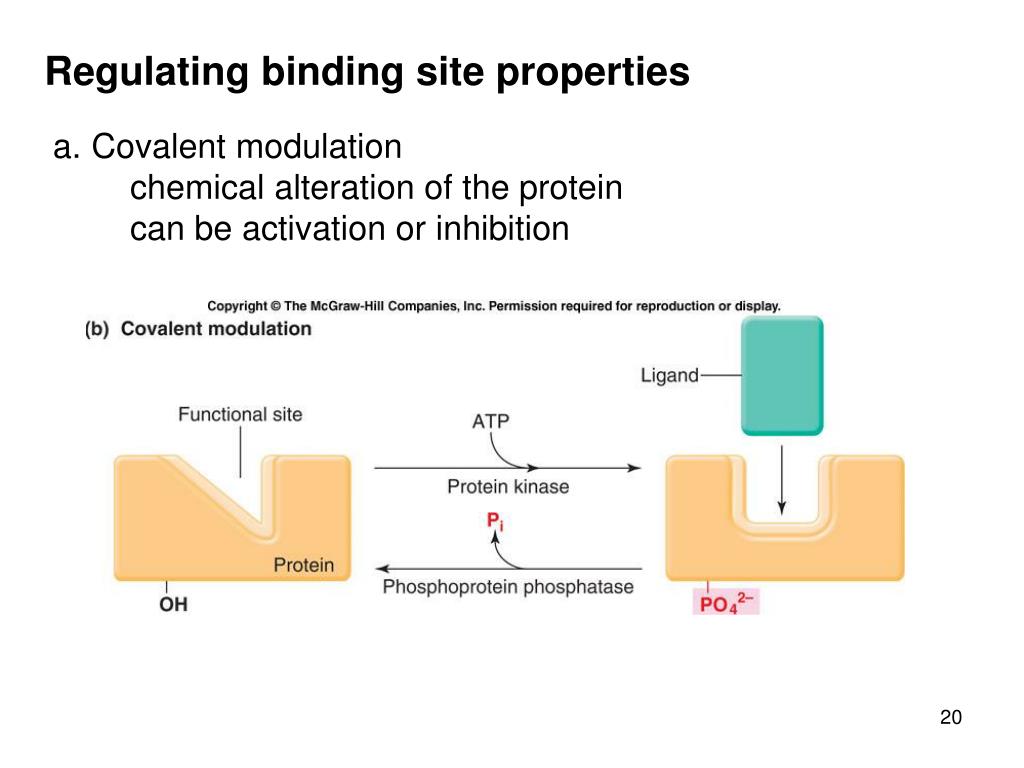 Regulating binding site properties

a. Covalent modulation
chemical alteration of the protein
can be activation or inhibition

Copyright © The McGraw-Hill Companies, Inc. Permission required for reproduction or display.

(b) Covalent modulation

Ligand

Functional site

ATP

Protein kinase

$P_i$

Protein

Phosphoprotein phosphatase

OH

$PO_4^{2-}$

20